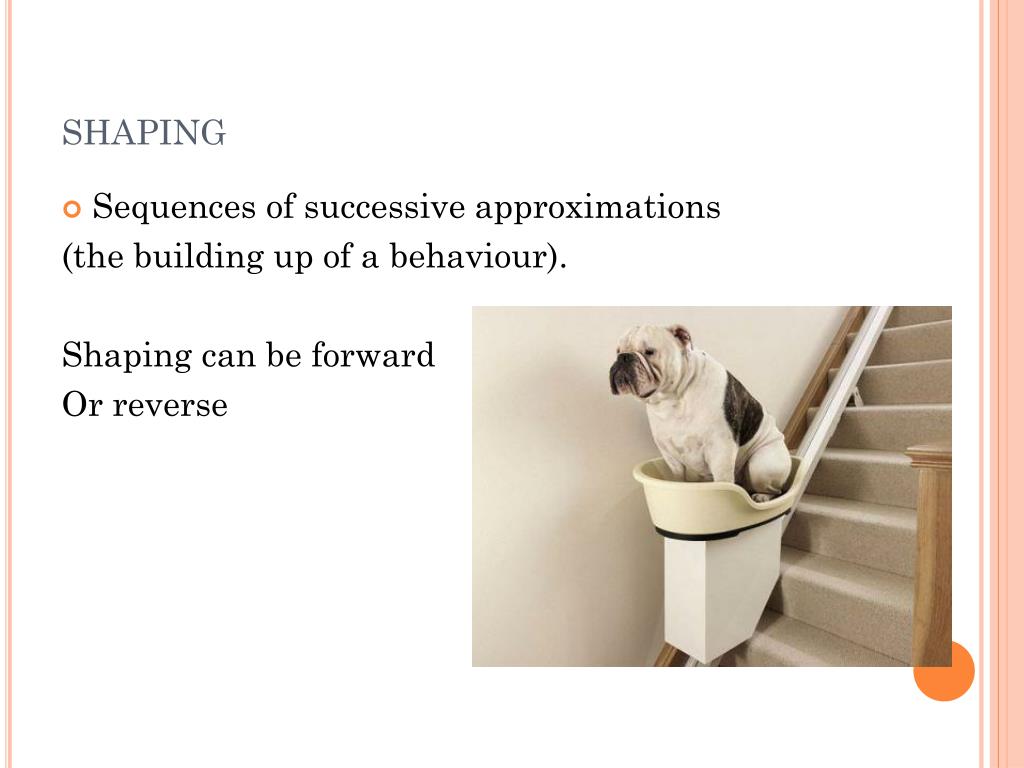 SHAPING

Sequences of successive approximations (the building up of a behaviour).

Shaping can be forward
Or reverse